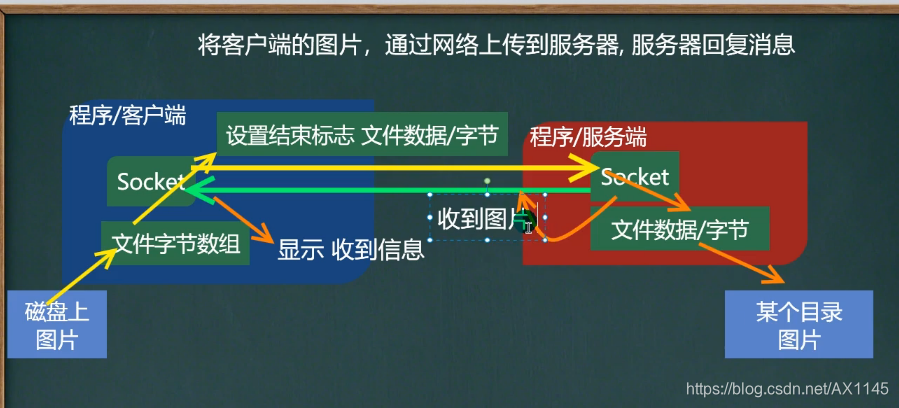 将客户端的图片，通过网络上传到服务器, 服务器回复消息

程序/客户端

设置结束标志 文件数据/字节

程序/服务端

Socket

Socket

收到图片

文件字节数组

显示 收到信息

文件数据/字节

磁盘上图片

某个目录图片

https://blog.csdn.net/AX1145